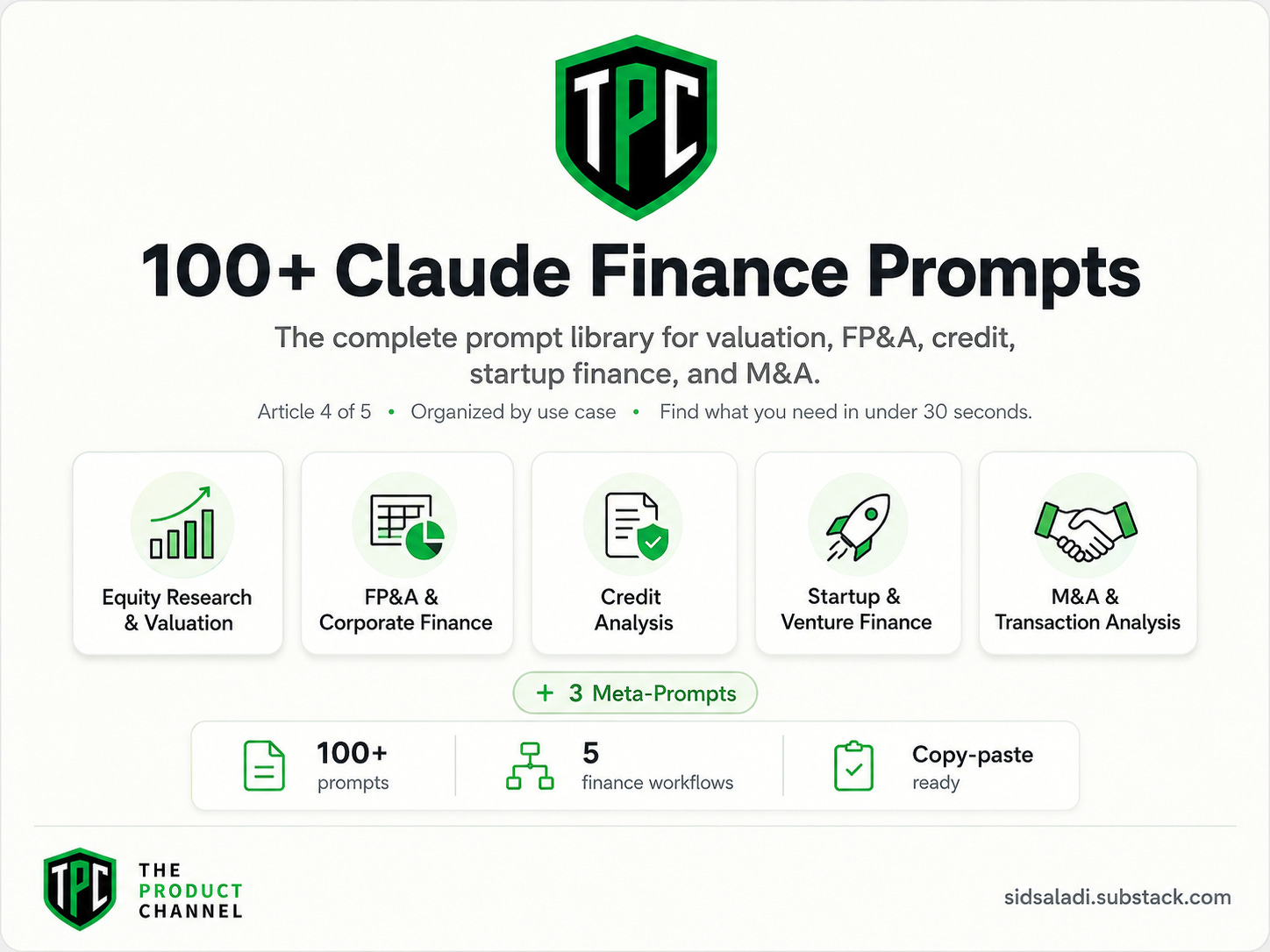 TPC

100+ Claude Finance Prompts

The complete prompt library for valuation, FP&A, credit, startup finance, and M&A.

Article 4 of 5 • Organized by use case • Find what you need in under 30 seconds.

Equity Research & Valuation

FP&A & Corporate Finance

Credit Analysis

Startup & Venture Finance

M&A & Transaction Analysis

+ 3 Meta-Prompts

100+ prompts

5 finance workflows

Copy-paste ready

TPC
THE PRODUCT CHANNEL

sidsaladi.substack.com